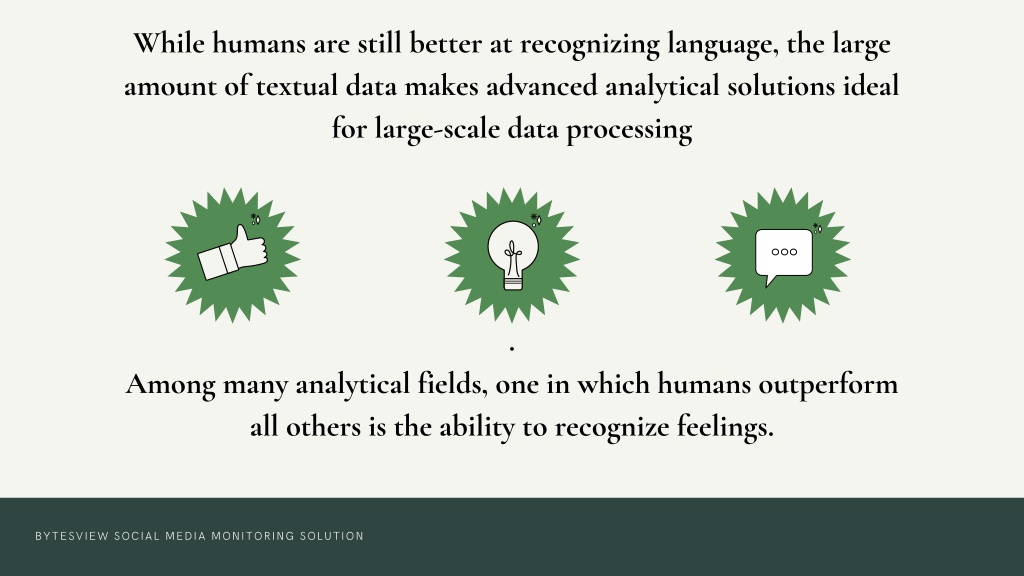 While humans are still better at recognizing language, the large amount of textual data makes advanced analytical solutions ideal for large-scale data processing

.
Among many analytical fields, one in which humans outperform all others is the ability to recognize feelings.

BYTESVIEW SOCIAL MEDIA MONITORING SOLUTION